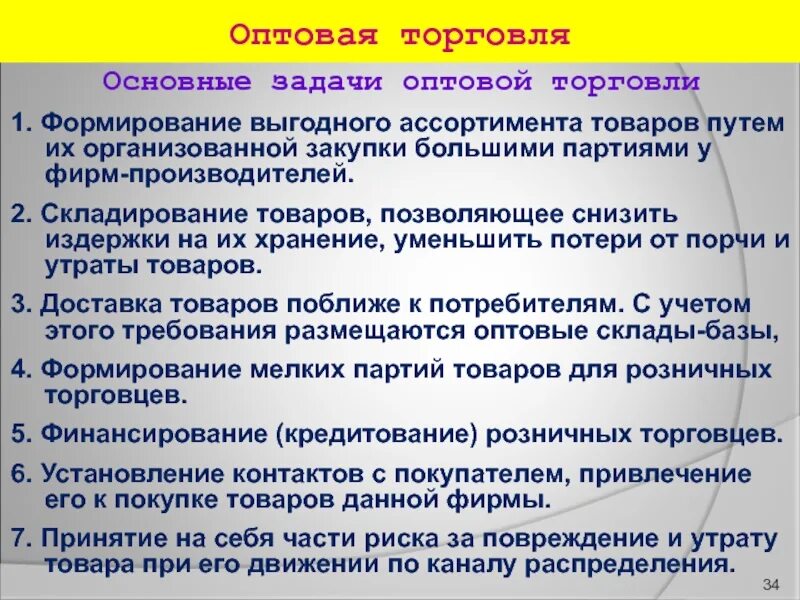 Оптовая торговля

Основные задачи оптовой торговли

1. Формирование выгодного ассортимента товаров путем их организованной закупки большими партиями у фирм-производителей.

2. Складирование товаров, позволяющее снизить издержки на их хранение, уменьшить потери от порчи и утраты товаров.

3. Доставка товаров поближе к потребителям. С учетом этого требования размещаются оптовые склады-базы,

4. Формирование мелких партий товаров для розничных торговцев.

5. Финансирование (кредитование) розничных торговцев.

6. Установление контактов с покупателем, привлечение его к покупке товаров данной фирмы.

7. Принятие на себя части риска за повреждение и утрату товара при его движении по каналу распределения.

34